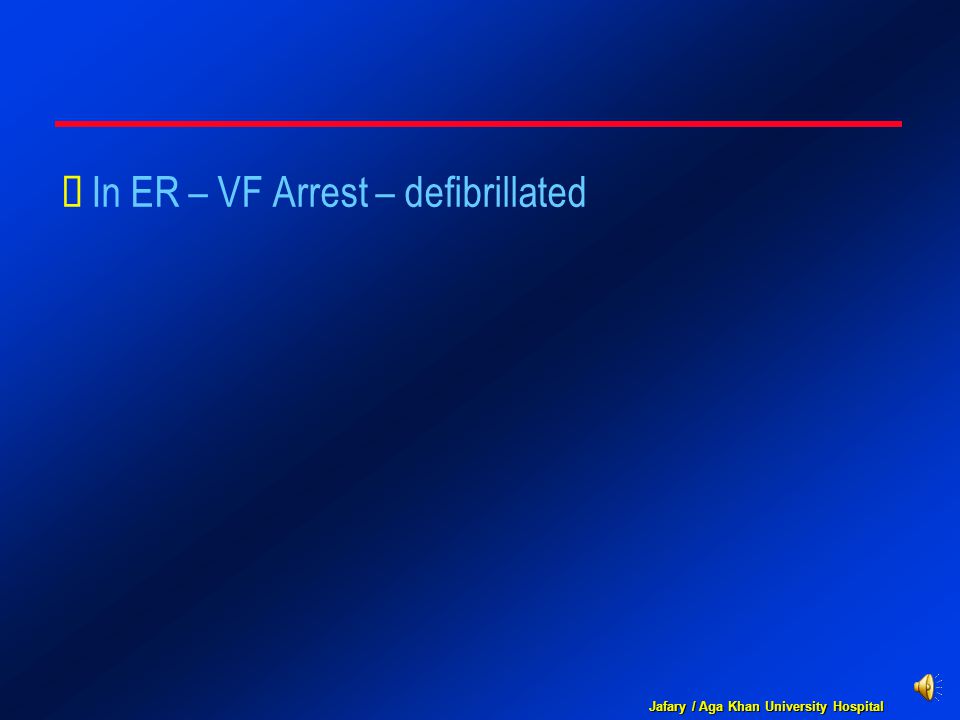 In ER – VF Arrest – defibrillated

Jafary / Aga Khan University Hospital